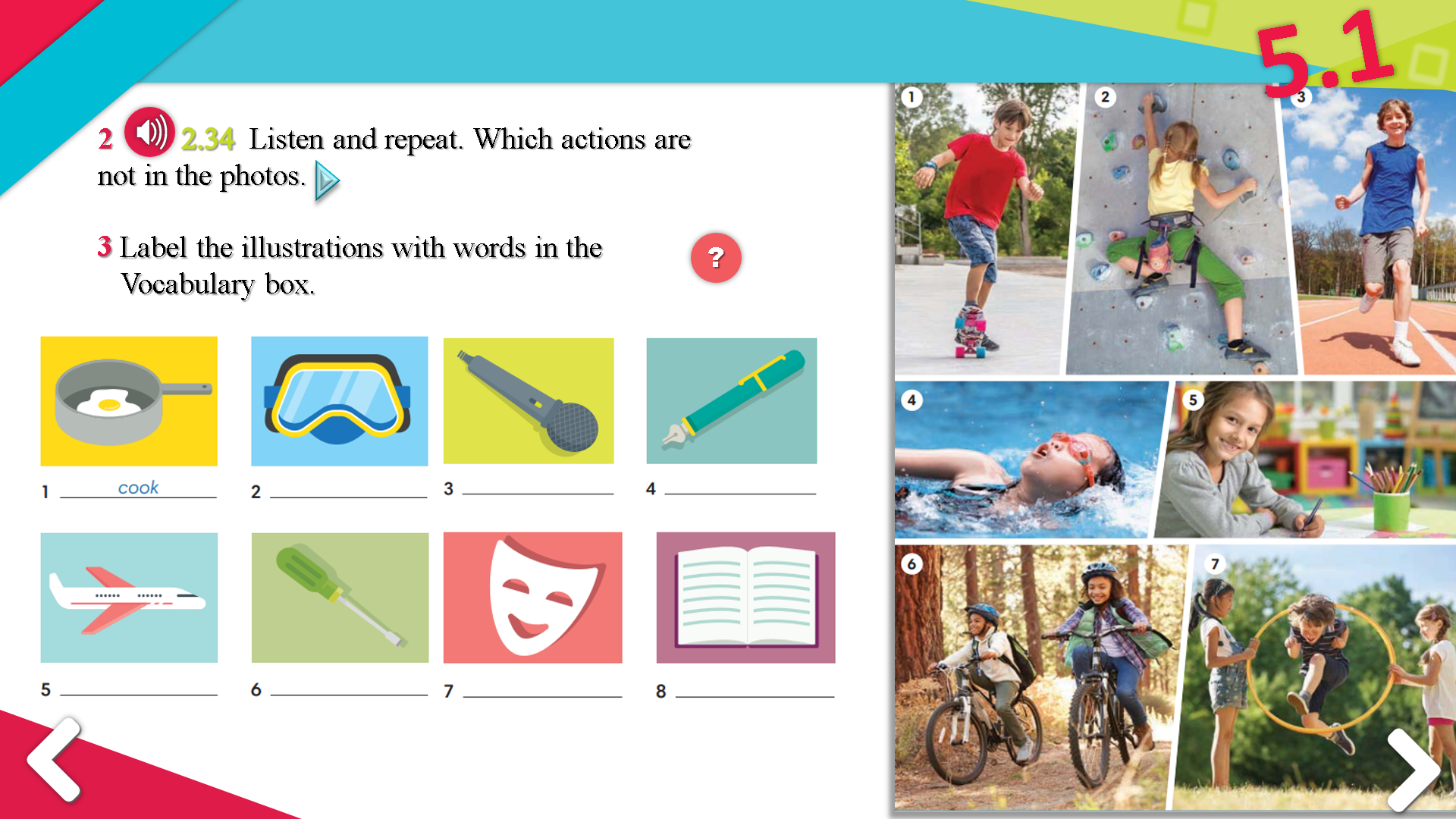 5.1

2 2.34 Listen and repeat. Which actions are not in the photos.

3 Label the illustrations with words in the Vocabulary box.

?

1 cook
2 
3 
4 
5 
6 
7 
8 

1
2
3
4
5
6
7